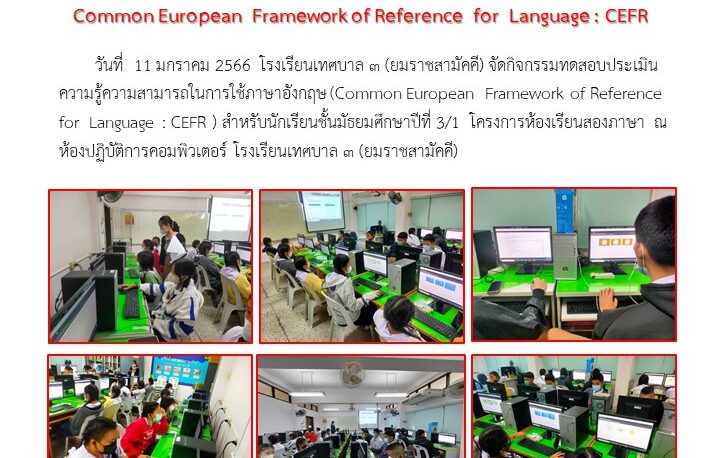 Common European Framework of Reference for Language : CEFR

วันที่ 11 มกราคม 2566 โรงเรียนเทศบาล ๓ (ยมราชสามัคคี) จัดกิจกรรมทดสอบประเมินความรู้ความสามารถในการใช้ภาษาอังกฤษ (Common European Framework of Reference for Language : CEFR ) สำหรับนักเรียนชั้นมัธยมศึกษาปีที่ 3/1 โครงการห้องเรียนสองภาษา ณ ห้องปฏิบัติการคอมพิวเตอร์ โรงเรียนเทศบาล ๓ (ยมราชสามัคคี)